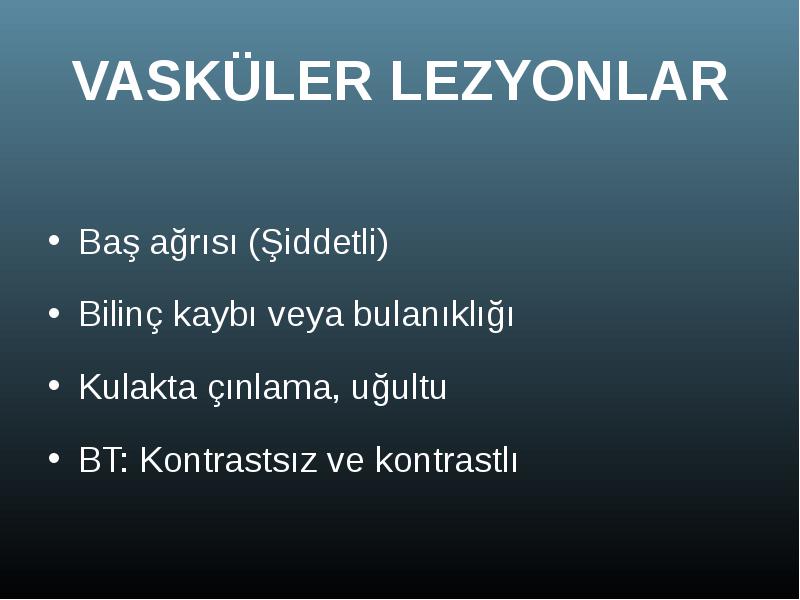 VASKÜLER LEZYONLAR

• Baş ağrısı (Şiddetli)
• Bilinç kaybı veya bulanıklığı
• Kulakta çınlama, uğultu
• BT: Kontrastsız ve kontrastlı